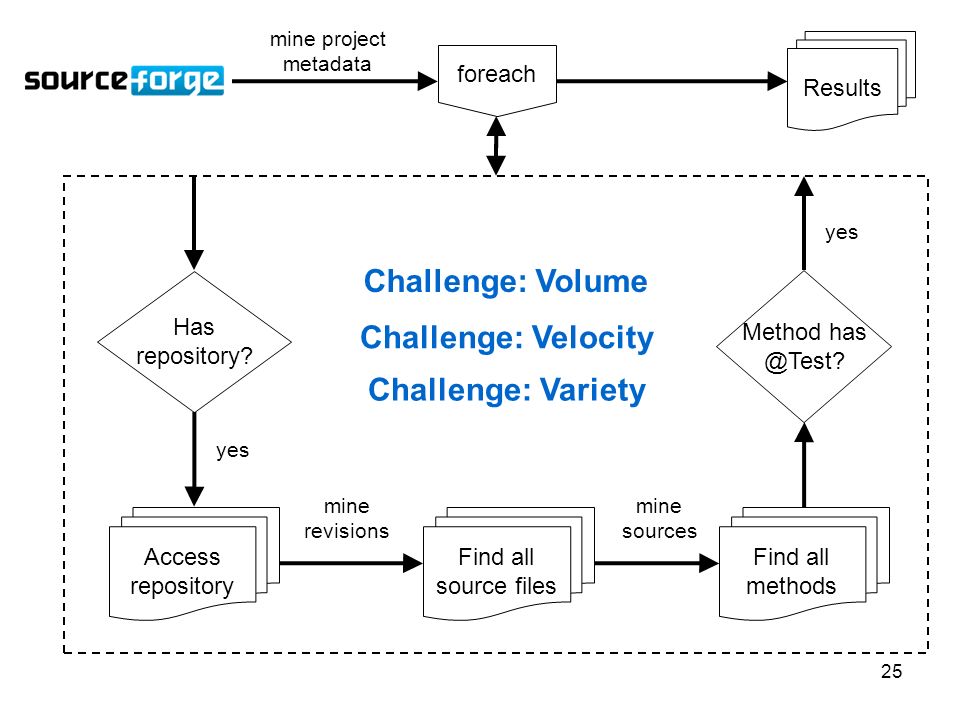 sourceforge

mine project metadata

foreach

Results

Has repository?

yes

Challenge: Volume

Challenge: Velocity

Challenge: Variety

yes

Method has @Test?

Access repository

mine revisions

Find all source files

mine sources

Find all methods

25